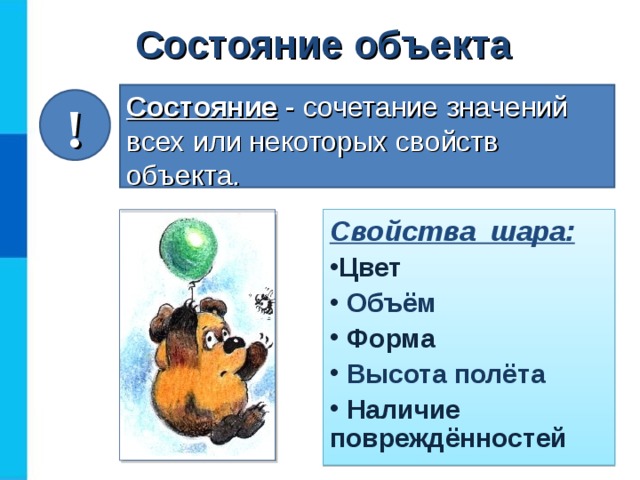 Состояние объекта

!

Состояние - сочетание значений всех или некоторых свойств объекта.

Свойства шара:

•Цвет

• Объём

• Форма

• Высота полёта

• Наличие повреждённостей